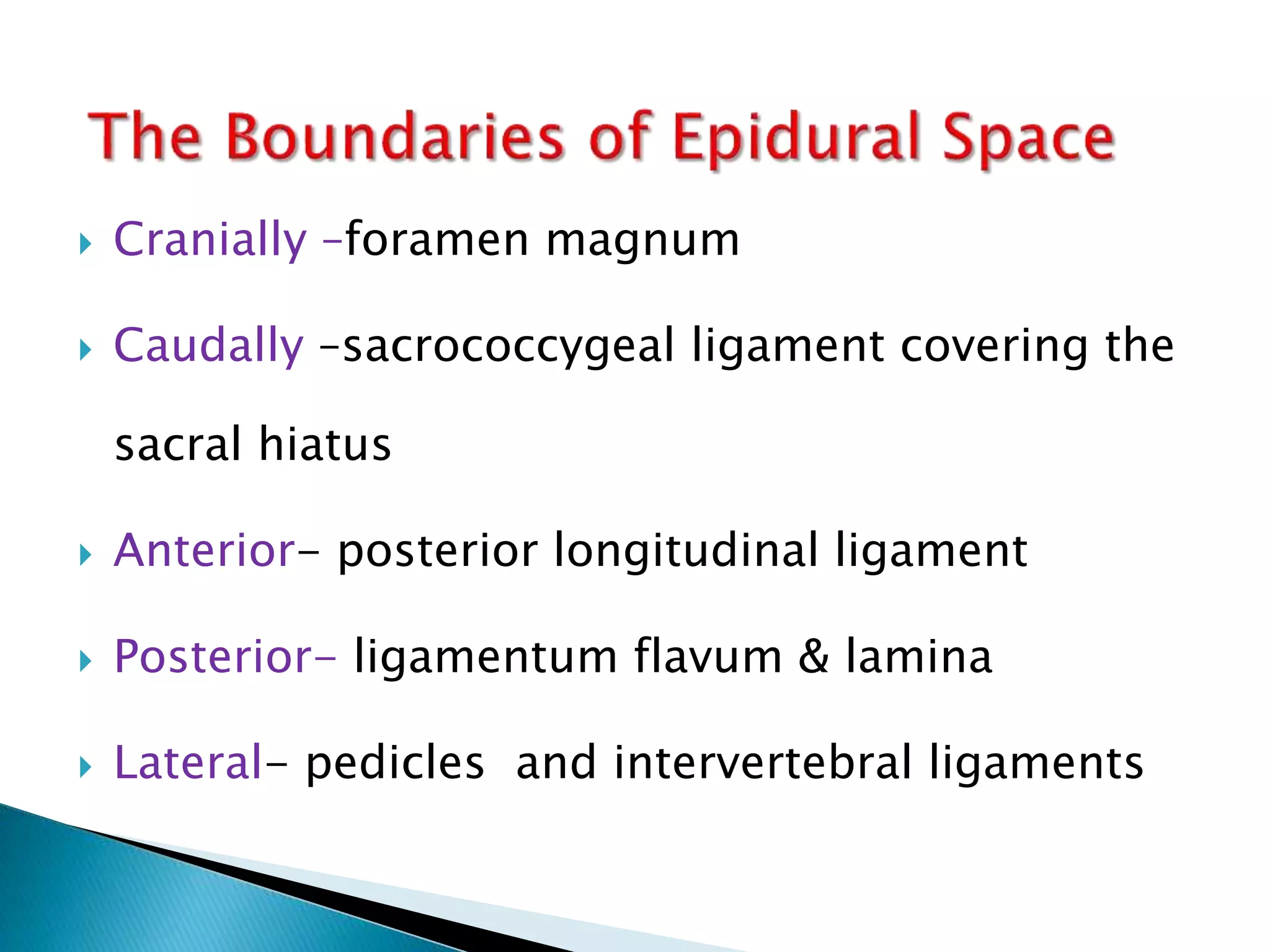 The Boundaries of Epidural Space

Cranially –foramen magnum

Caudally –sacrococcygeal ligament covering the sacral hiatus

Anterior– posterior longitudinal ligament

Posterior– ligamentum flavum & lamina

Lateral– pedicles and intervertebral ligaments